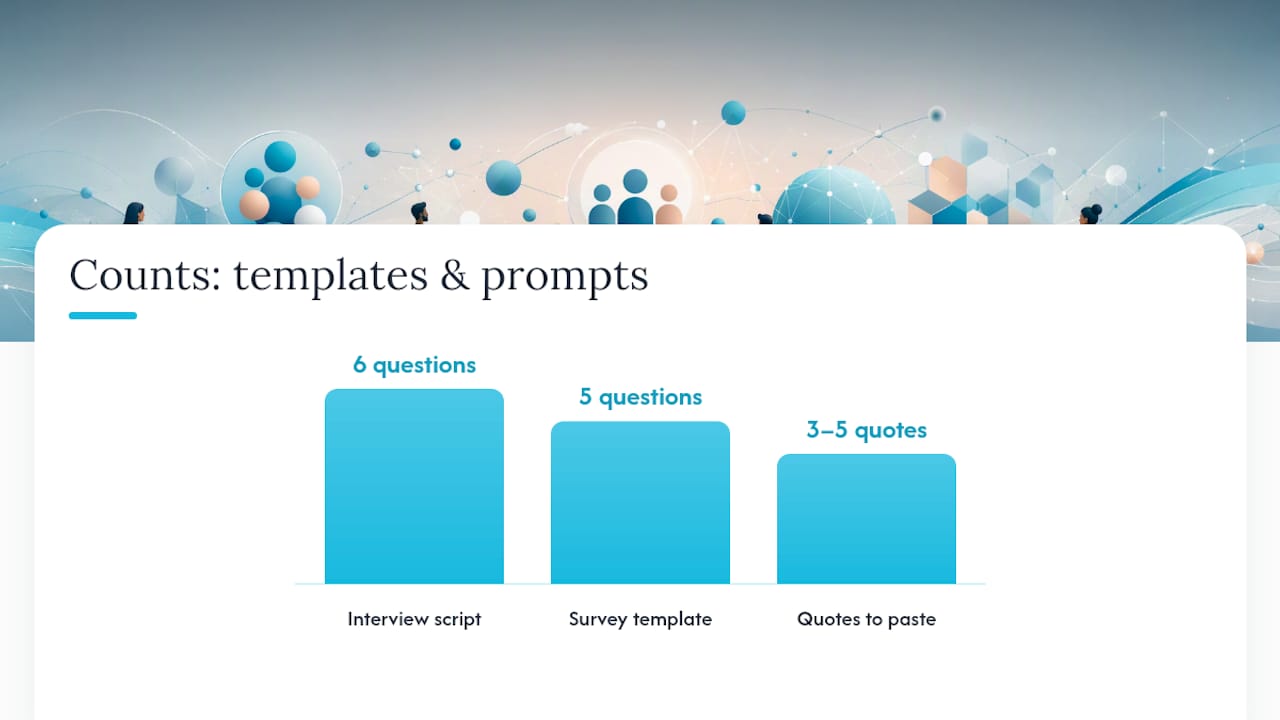 Counts: templates & prompts

6 questions

5 questions

3–5 quotes

Interview script

Survey template

Quotes to paste